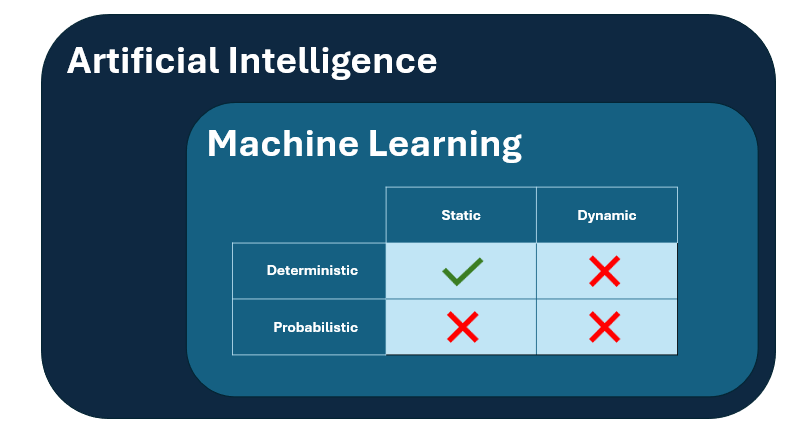 Artificial Intelligence

Machine Learning

| | Static | Dynamic |
|---|---|---|
| Deterministic | ✓ | ✗ |
| Probabilistic | ✗ | ✗ |